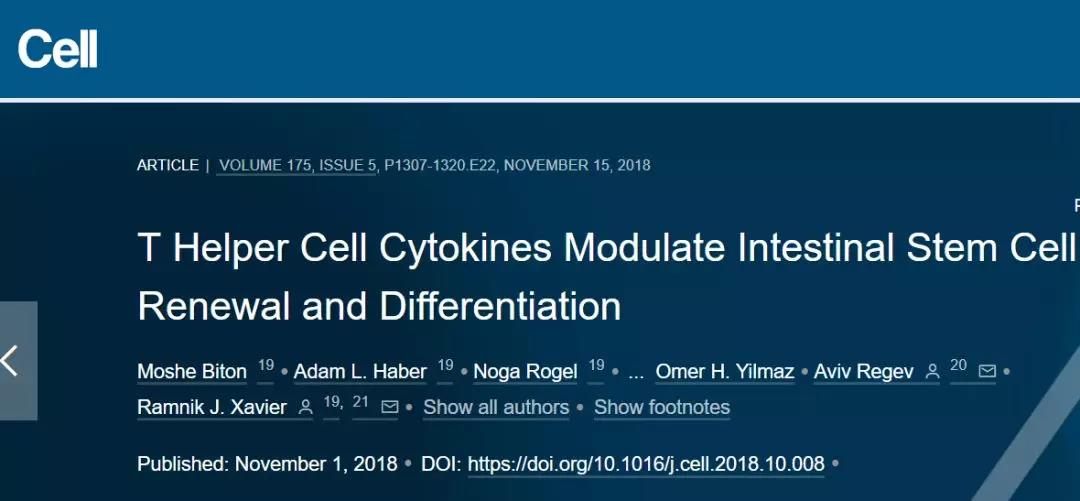 Cell

ARTICLE | VOLUME 175, ISSUE 5, P1307-1320.E22, NOVEMBER 15, 2018

T Helper Cell Cytokines Modulate Intestinal Stem Cell Renewal and Differentiation

Moshe Biton 19 • Adam L. Haber 19 • Noga Rogel 19 • ... Omer H. Yilmaz • Aviv Regev 20 • Ramnik J. Xavier 19, 21 • Show all authors • Show footnotes

Published: November 1, 2018 • DOI: https://doi.org/10.1016/j.cell.2018.10.008 •